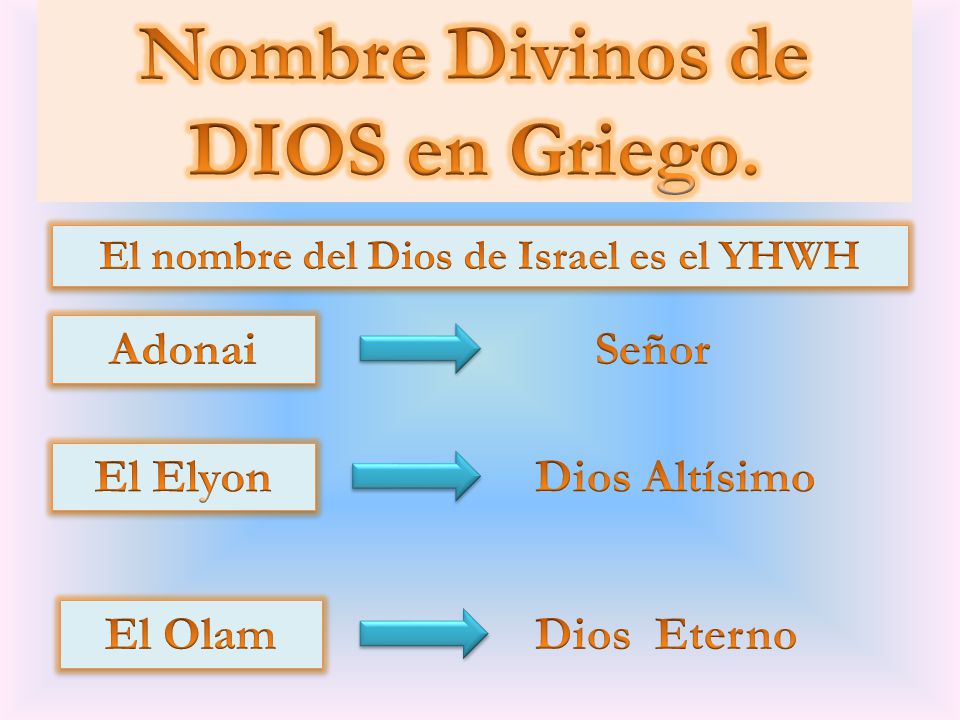 Nombre Divinos de DIOS en Griego.

El nombre del Dios de Israel es el YHWH

Adonai

Señor

El Elyon

Dios Altísimo

El Olam

Dios Eterno